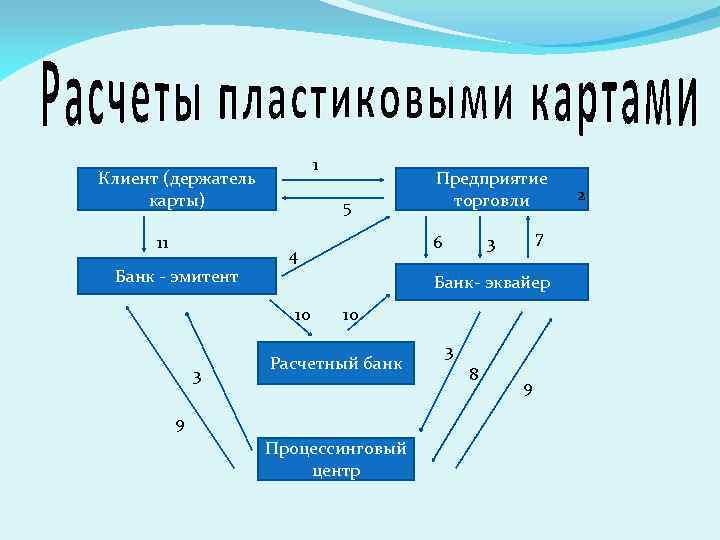 Расчеты пластиковыми картами

Клиент (держатель карты)

1

5

Предприятие торговли

2

11

4

6

3

7

Банк - эмитент

Банк- эквайер

10

10

Расчетный банк

3

8

9

3

9

Процессинговый центр